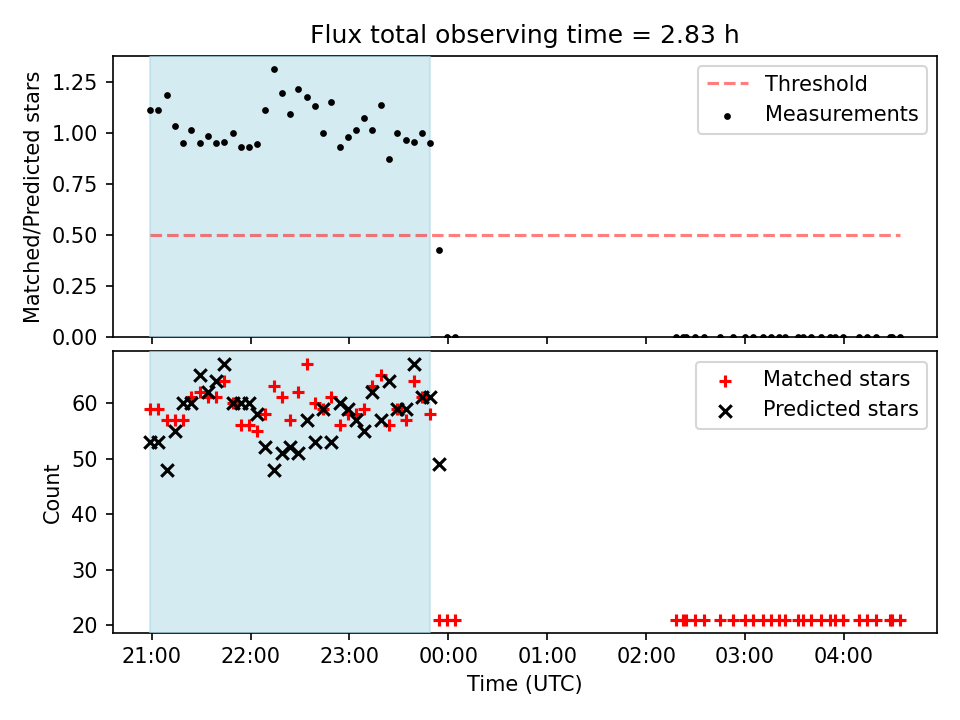 Flux total observing time = 2.83 h

Matched/Predicted stars

1.25
1.00
0.75
0.50
0.25
0.00

Threshold
Measurements

Count

60
50
40
30
20

Matched stars
Predicted stars

21:00
22:00
23:00
00:00
01:00
02:00
03:00
04:00

Time (UTC)